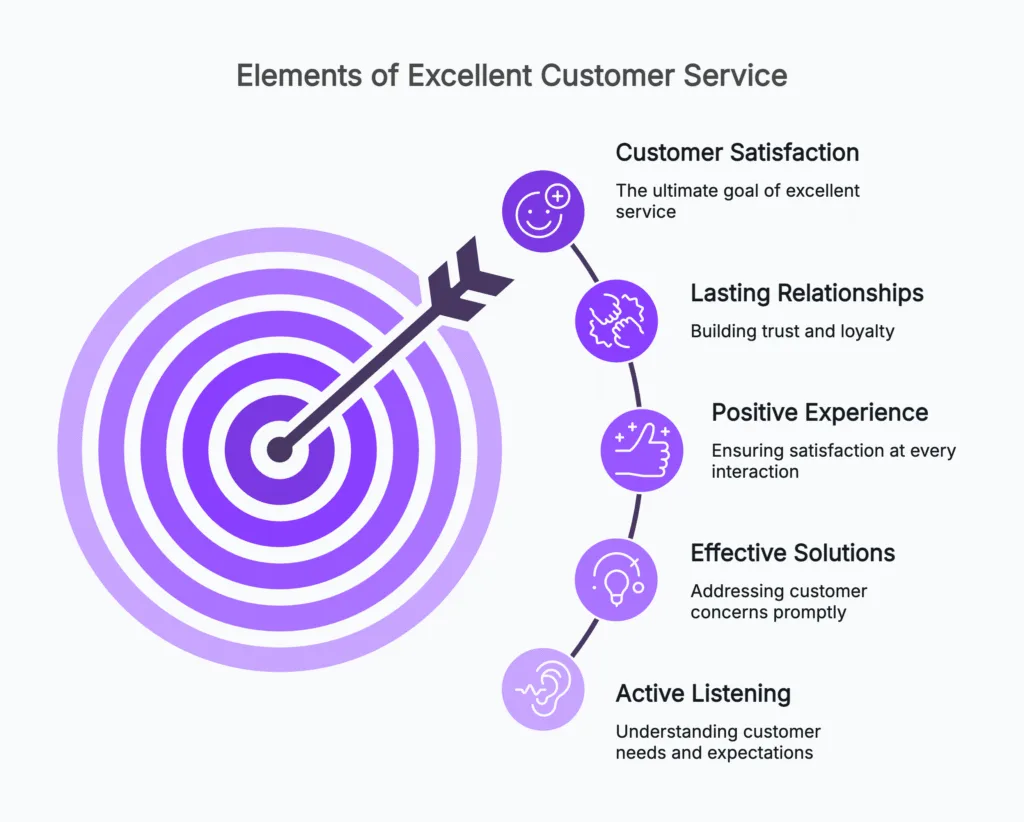 Elements of Excellent Customer Service

Customer Satisfaction
The ultimate goal of excellent service

Lasting Relationships
Building trust and loyalty

Positive Experience
Ensuring satisfaction at every interaction

Effective Solutions
Addressing customer concerns promptly

Active Listening
Understanding customer needs and expectations